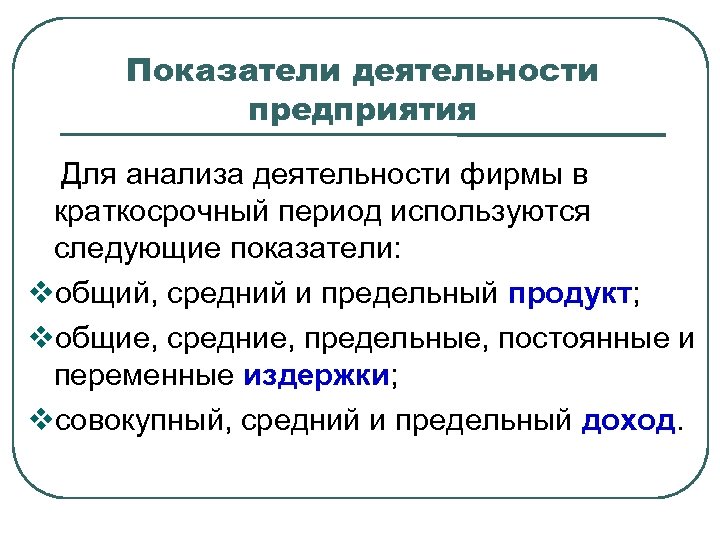 Показатели деятельности предприятия

Для анализа деятельности фирмы в краткосрочный период используются следующие показатели:

❖общий, средний и предельный продукт;

❖общие, средние, предельные, постоянные и переменные издержки;

❖совокупный, средний и предельный доход.